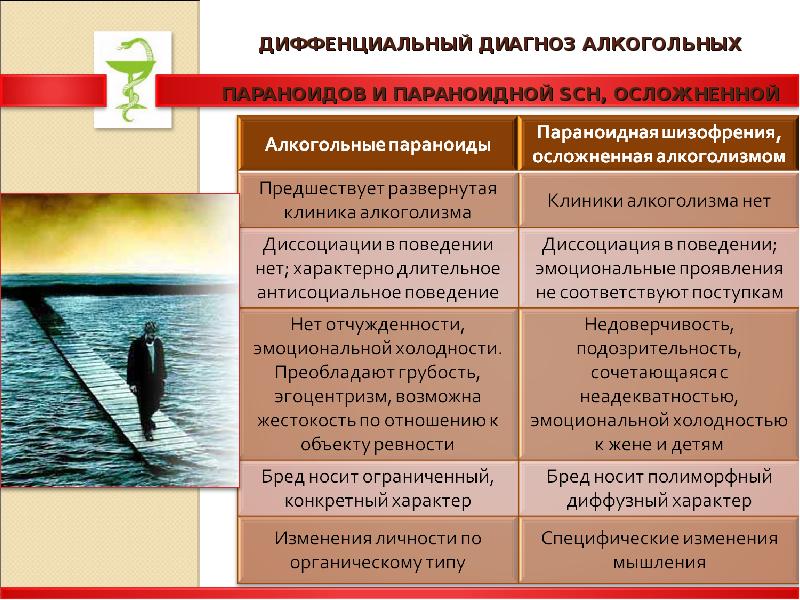 ДИФФЕНЦИАЛЬНЫЙ ДИАГНОЗ АЛКОГОЛЬНЫХ

ПАРАНОИДОВ И ПАРАНОИДНОЙ SCH, ОСЛОЖНЕННОЙ

| Алкогольные параноиды | Параноидная шизофрения, осложненная алкоголизмом |
|---|---|
| Предшествует развернутая клиника алкоголизма | Клиники алкоголизма нет |
| Диссоциации в поведении нет; характерно длительное антисоциальное поведение | Диссоциация в поведении; эмоциональные проявления не соответствуют поступкам |
| Нет отчужденности, эмоциональной холодности. Преобладают грубость, эгоцентризм, возможна жестокость по отношению к объекту ревности | Недоверчивость, подозрительность, сочетающаяся с неадекватностью, эмоциональной холодностью к жене и детям |
| Бред носит ограниченный, конкретный характер | Бред носит полиморфный диффузный характер |
| Изменения личности по органическому типу | Специфические изменения мышления |